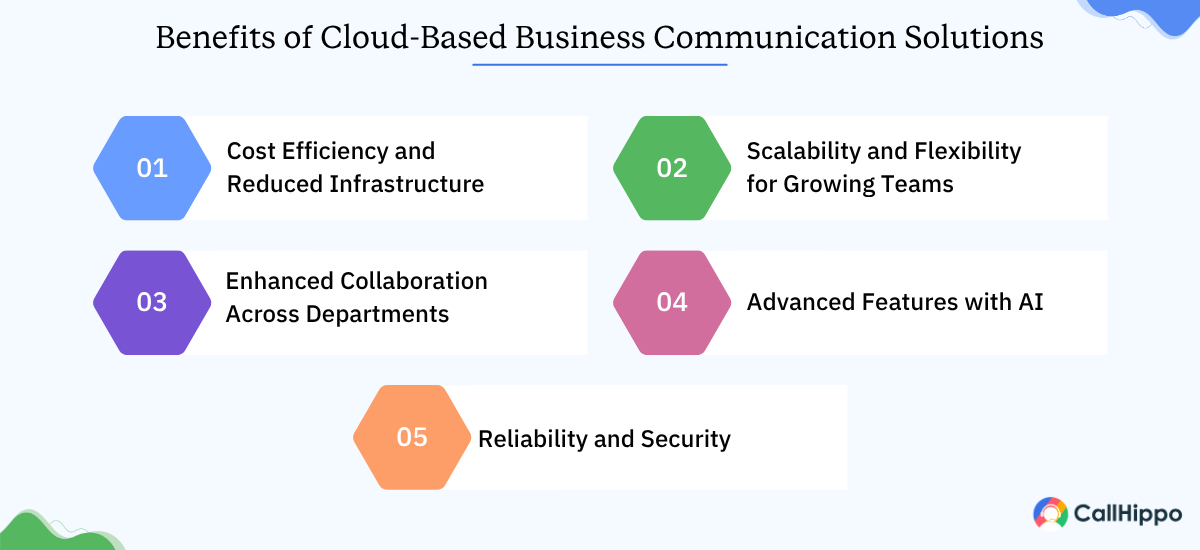 Benefits of Cloud-Based Business Communication Solutions

01 Cost Efficiency and Reduced Infrastructure

02 Scalability and Flexibility for Growing Teams

03 Enhanced Collaboration Across Departments

04 Advanced Features with AI

05 Reliability and Security

CallHippo